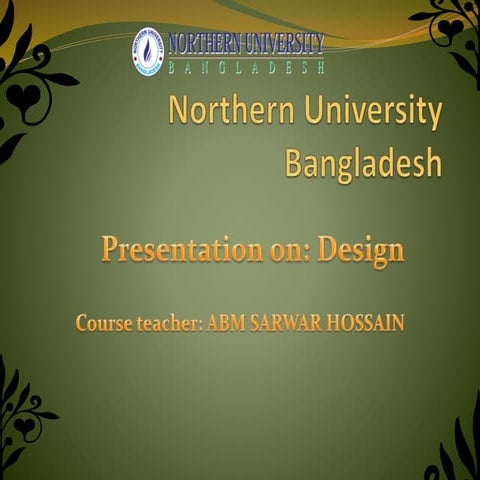 NORTHERN UNIVERSITY
BANGLADESH

Northern University Bangladesh

Presentation on: Design

Course teacher: ABM SARWAR HOSSAIN